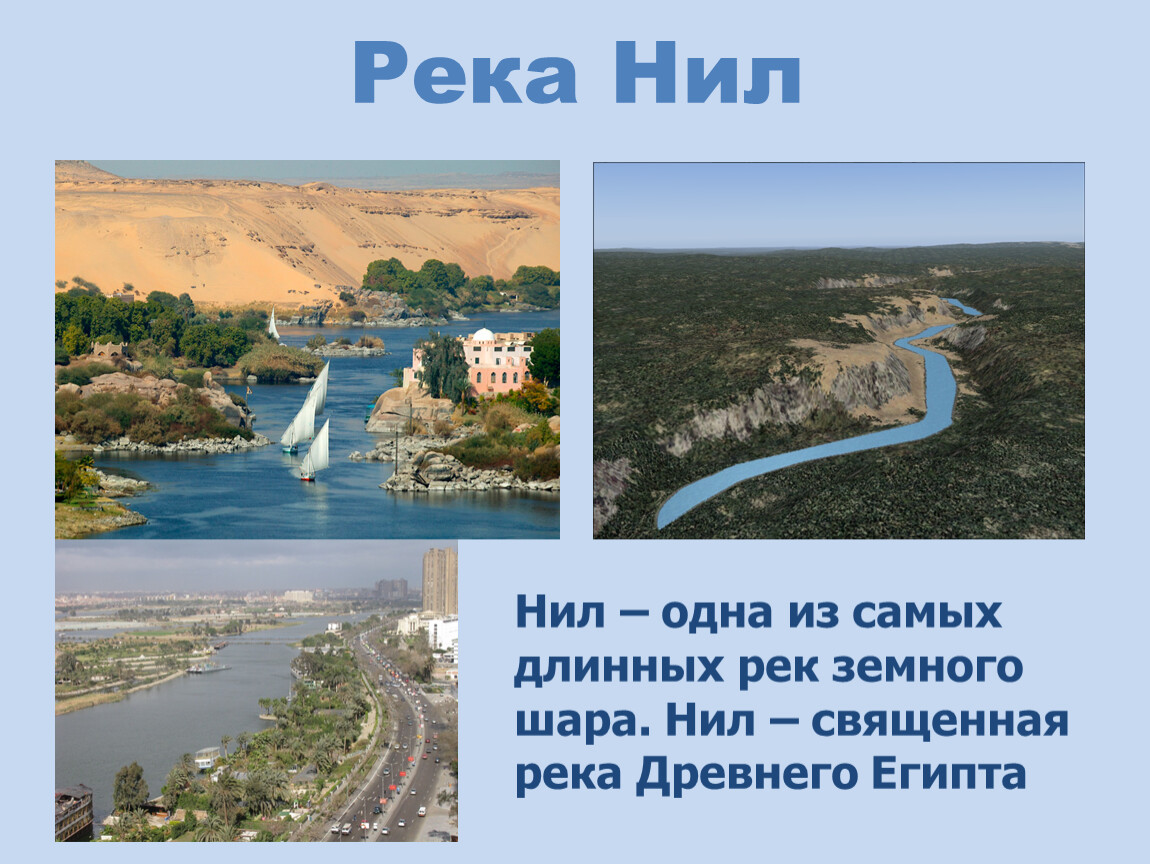 Река Нил

Нил – одна из самых длинных рек земного шара. Нил – священная река Древнего Египта